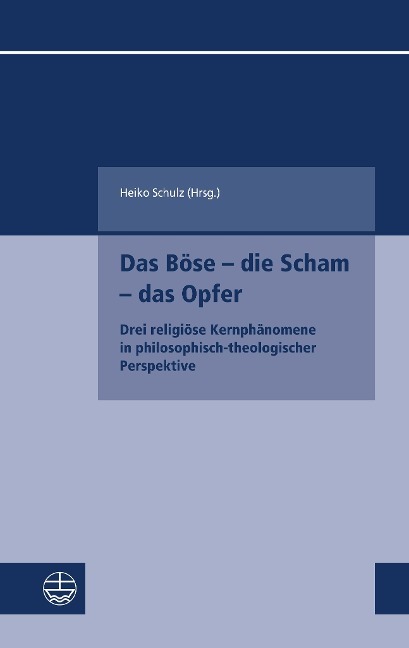 Heiko Schulz (Hrsg.)

Das Böse – die Scham – das Opfer

Drei religiöse Kernphänomene in philosophisch-theologischer Perspektive